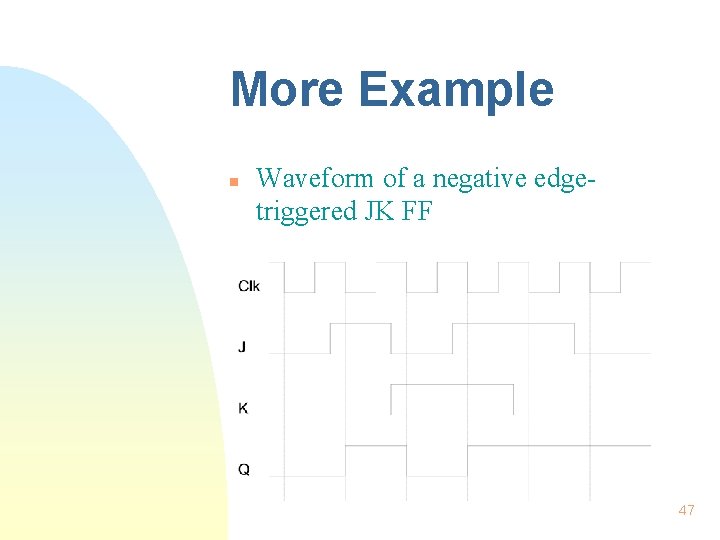 More Example

Waveform of a negative edge-triggered JK FF

Clk

J

K

Q

47